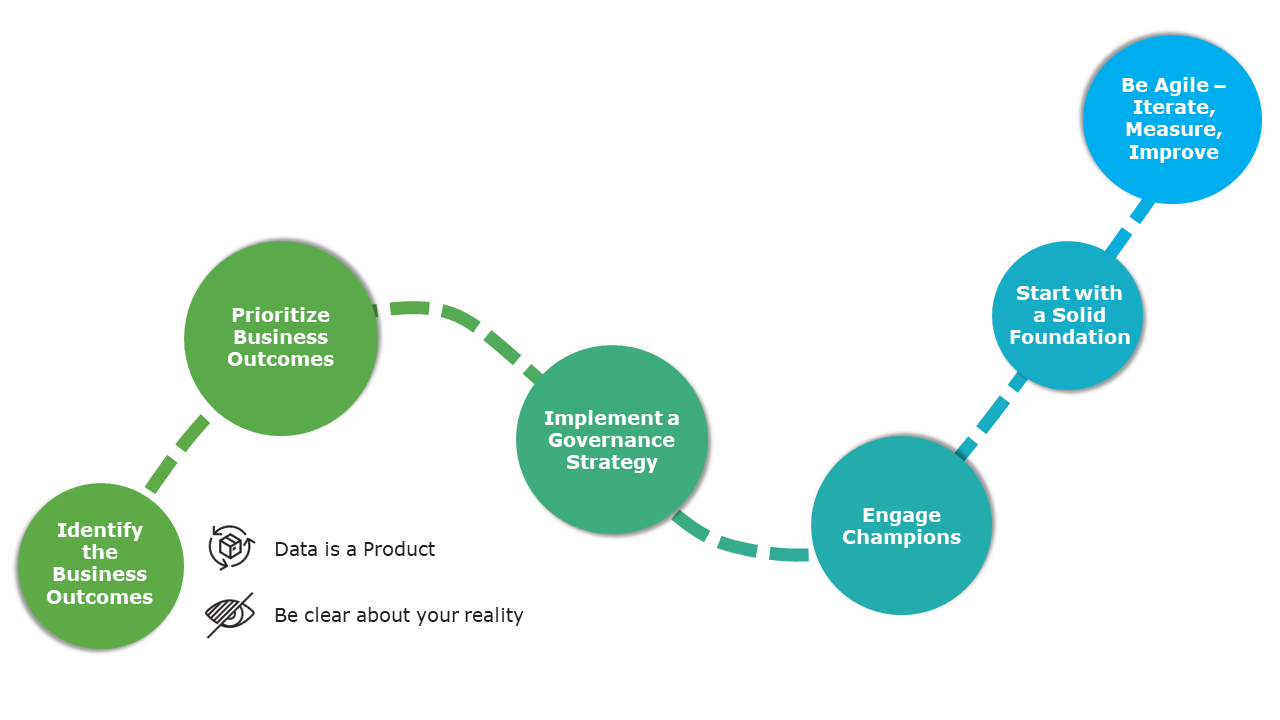 Identify the Business Outcomes

Data is a Product

Be clear about your reality

Prioritize Business Outcomes

Implement a Governance Strategy

Engage Champions

Start with a Solid Foundation

Be Agile – Iterate, Measure, Improve